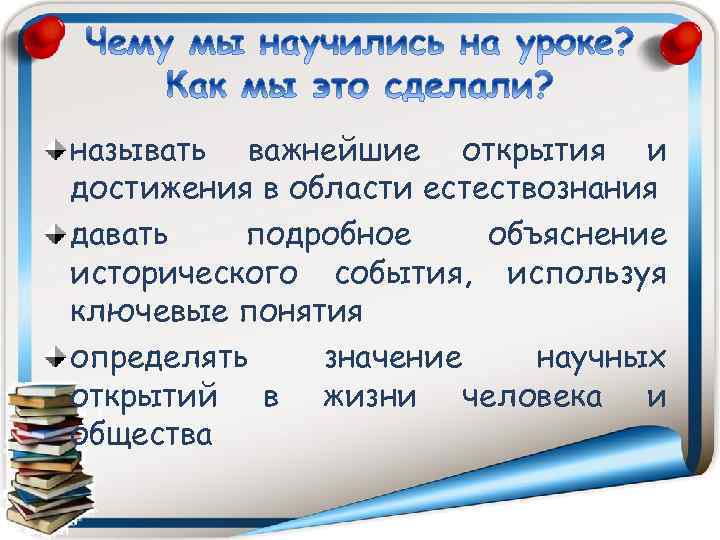 Чему мы научились на уроке?
Как мы это сделали?

называть важнейшие открытия и достижения в области естествознания

давать подробное объяснение исторического события, используя ключевые понятия

определять значение научных открытий в жизни человека и общества